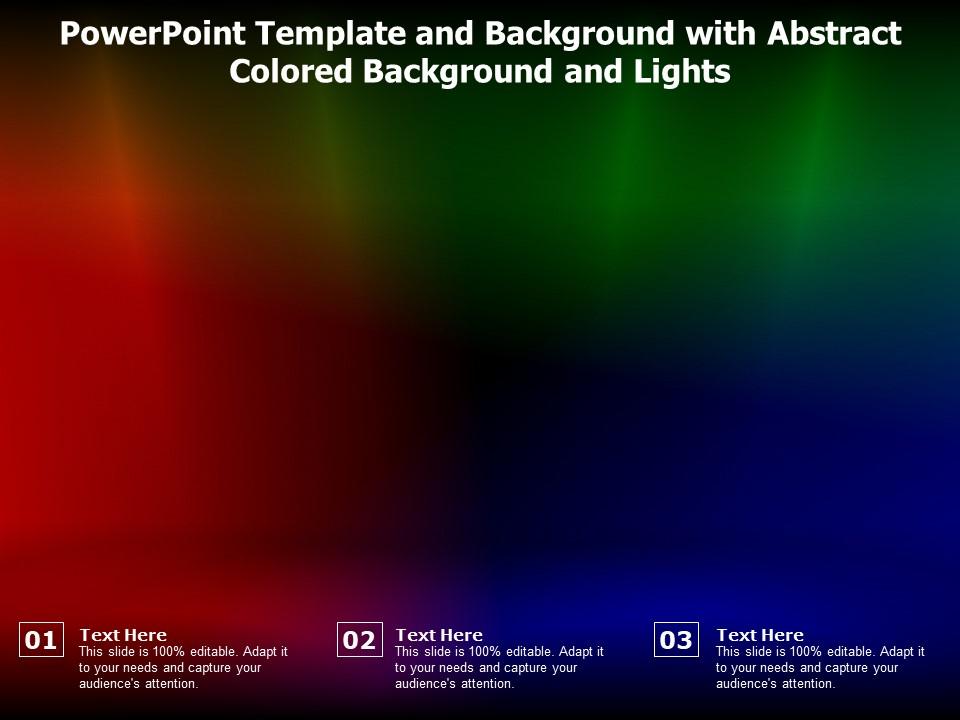 PowerPoint Template and Background with Abstract Colored Background and Lights

01

Text Here

This slide is 100% editable. Adapt it to your needs and capture your audience's attention.

02

Text Here

This slide is 100% editable. Adapt it to your needs and capture your audience's attention.

03

Text Here

This slide is 100% editable. Adapt it to your needs and capture your audience's attention.